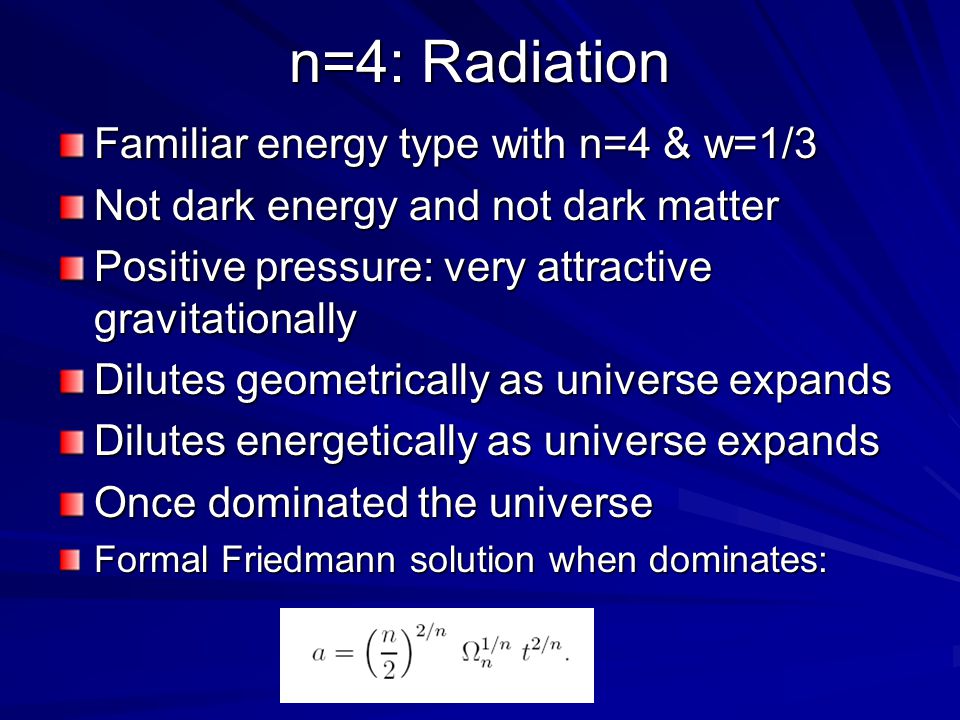 n=4: Radiation

Familiar energy type with n=4 & w=1/3

Not dark energy and not dark matter

Positive pressure: very attractive gravitationally

Dilutes geometrically as universe expands

Dilutes energetically as universe expands

Once dominated the universe

Formal Friedmann solution when dominates:

$a = \left(\frac{n}{2}\right)^{2/n} \Omega_n^{1/n} t^{2/n}.$